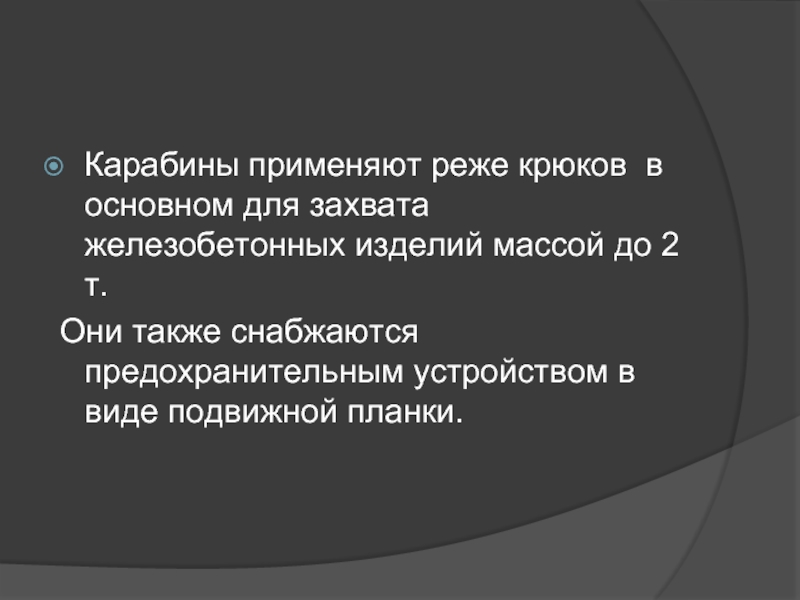 Карабины применяют реже крюков  в основном для захвата железобетонных изделий массой до 2 т.

Они также снабжаются предохранительным устройством в виде подвижной планки.